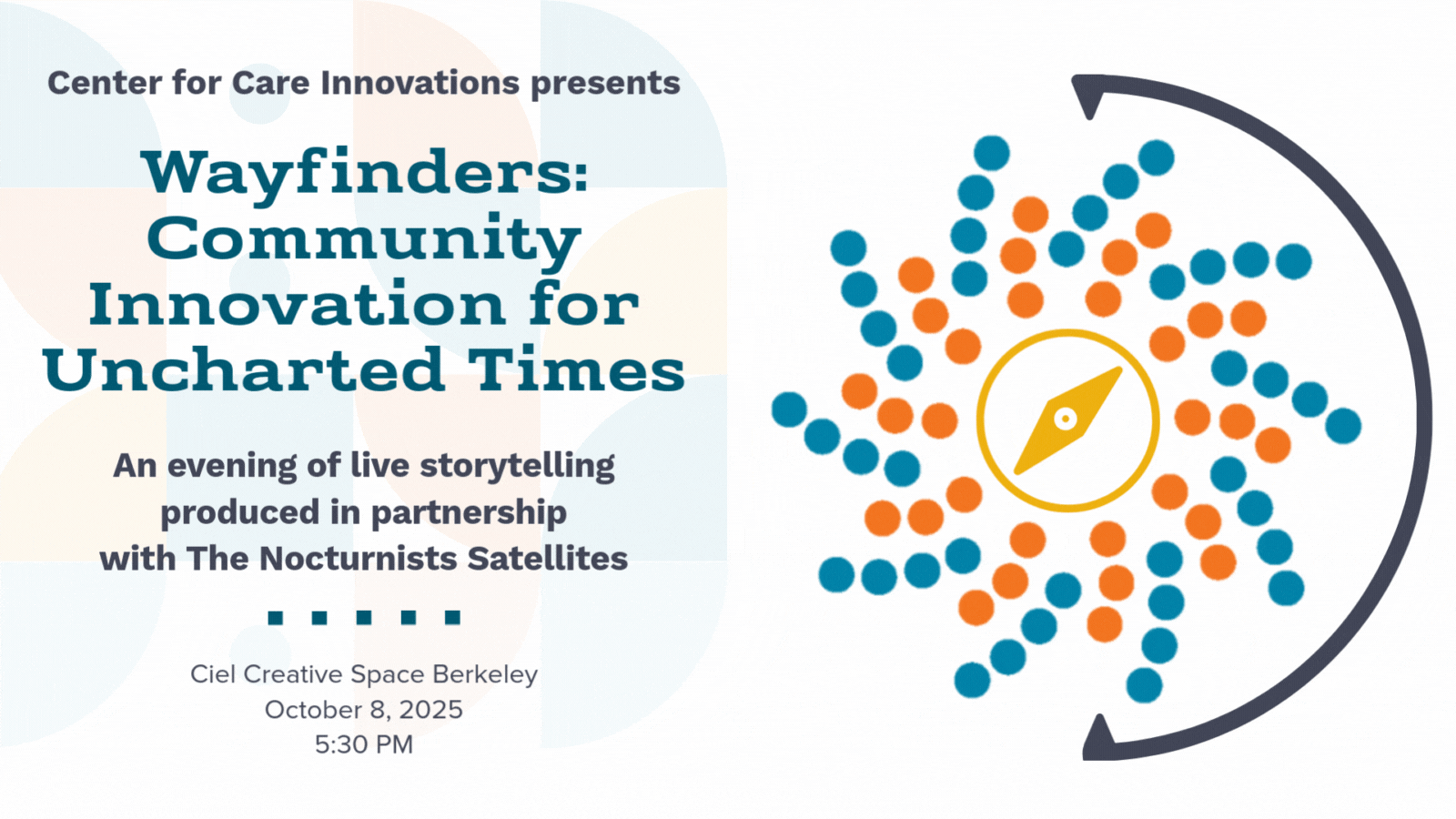 Center for Care Innovations presents

Wayfinders: Community Innovation for Uncharted Times

An evening of live storytelling produced in partnership with The Nocturnists Satellites

Ciel Creative Space Berkeley
October 8, 2025
5:30 PM